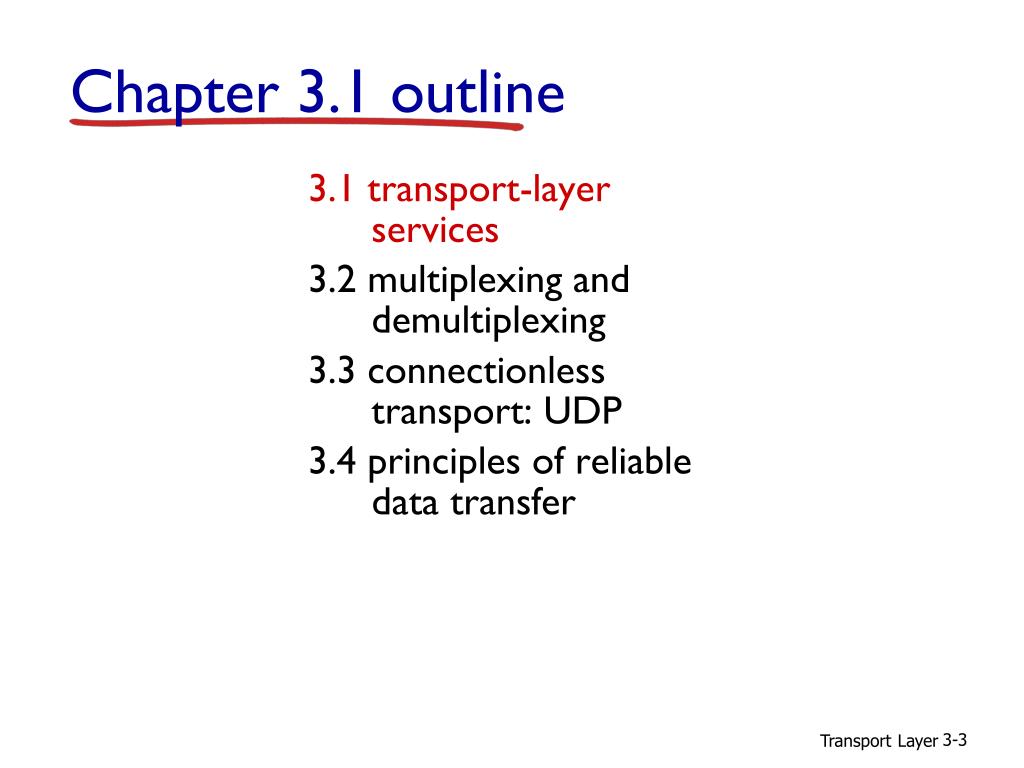 Chapter 3.1 outline

3.1 transport-layer services

3.2 multiplexing and demultiplexing

3.3 connectionless transport: UDP

3.4 principles of reliable data transfer

Transport Layer 3-3